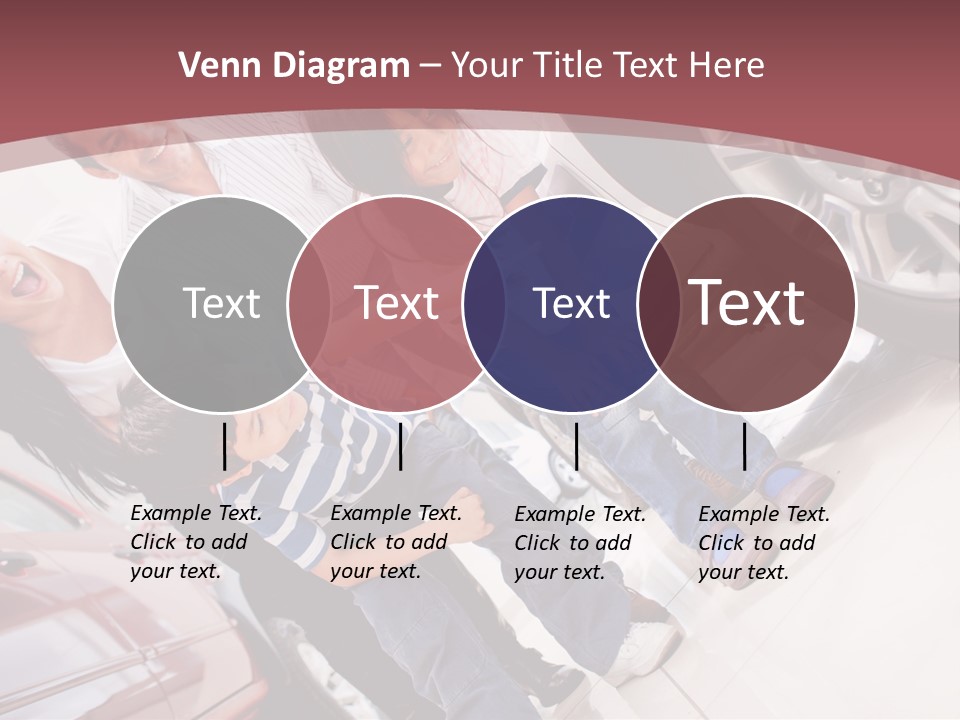 Venn Diagram – Your Title Text Here

Text

Text

Text

Text

Example Text. Click to add your text.

Example Text. Click to add your text.

Example Text. Click to add your text.

Example Text. Click to add your text.